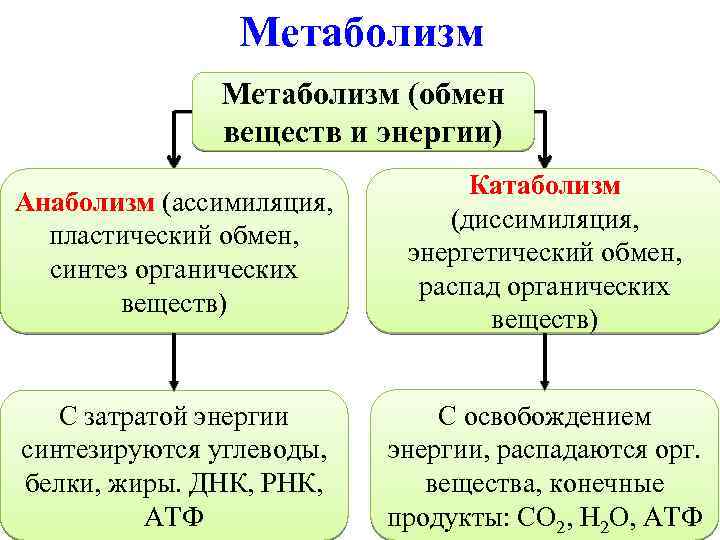 Метаболизм

Метаболизм (обмен веществ и энергии)

Анаболизм (ассимиляция, пластический обмен, синтез органических веществ)

Катаболизм (диссимиляция, энергетический обмен, распад органических веществ)

С затратой энергии синтезируются углеводы, белки, жиры. ДНК, РНК, АТФ

С освобождением энергии, распадаются орг. вещества, конечные продукты: $CO_2$, $H_2O$, АТФ